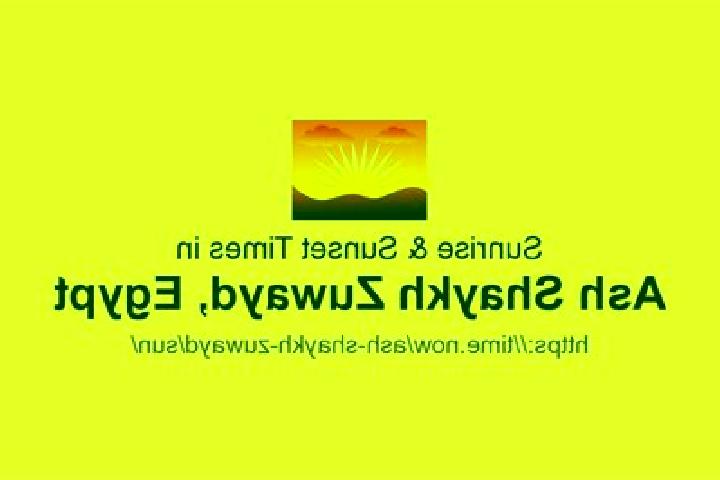 Sunrise & Sunset Times in

Ash Shaykh Zuwayd, Egypt

https://time.now/ash-shaykh-zuwayd/sun/